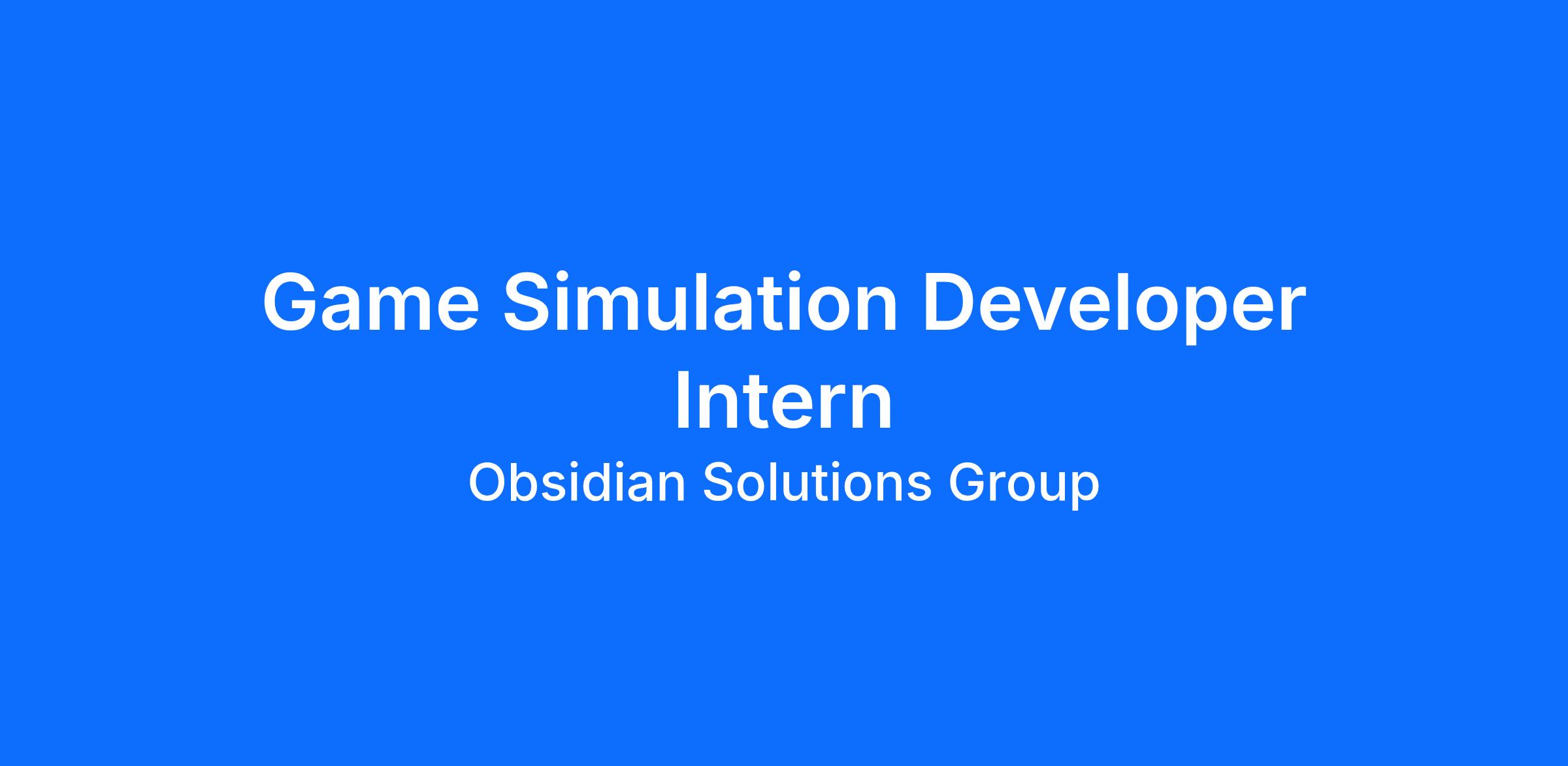 Game Simulation Developer Intern

Obsidian Solutions Group